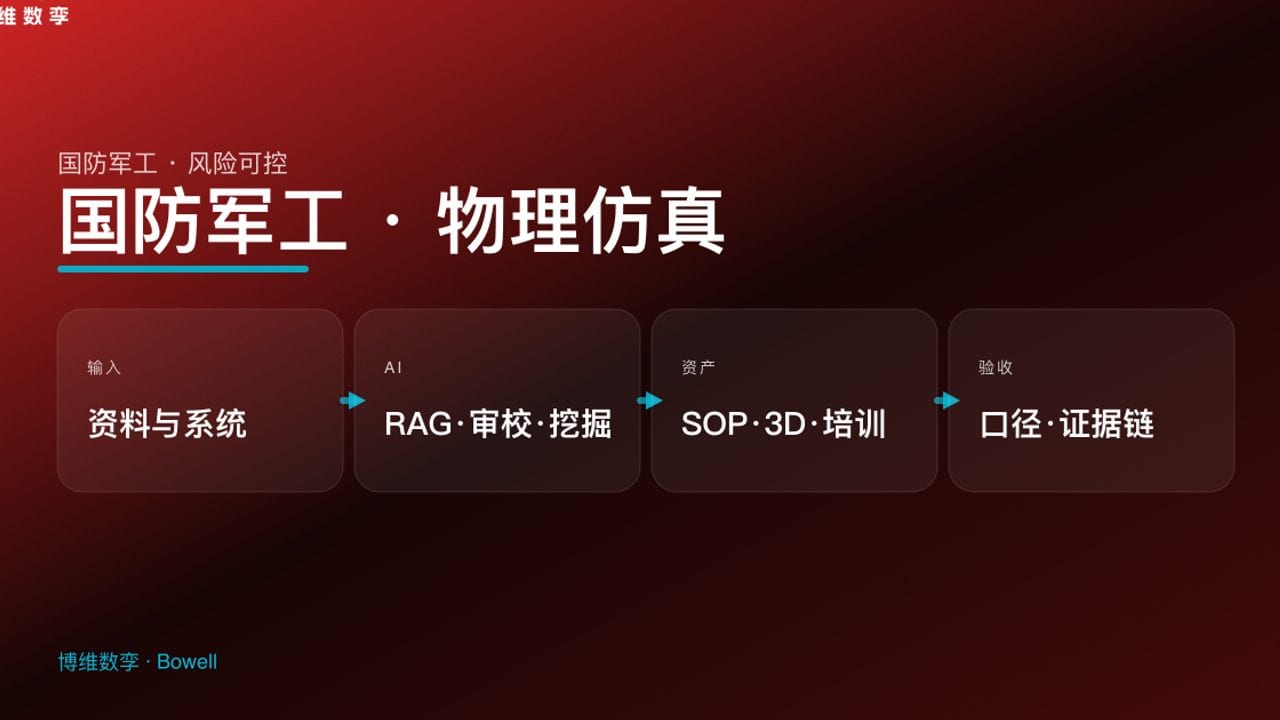 维数孪

国防军工 · 风险可控

国防军工 · 物理仿真

输入

资料与系统

AI

RAG·审校·挖掘

资产

SOP·3D·培训

验收

口径·证据链

博维数孪 · Bowell